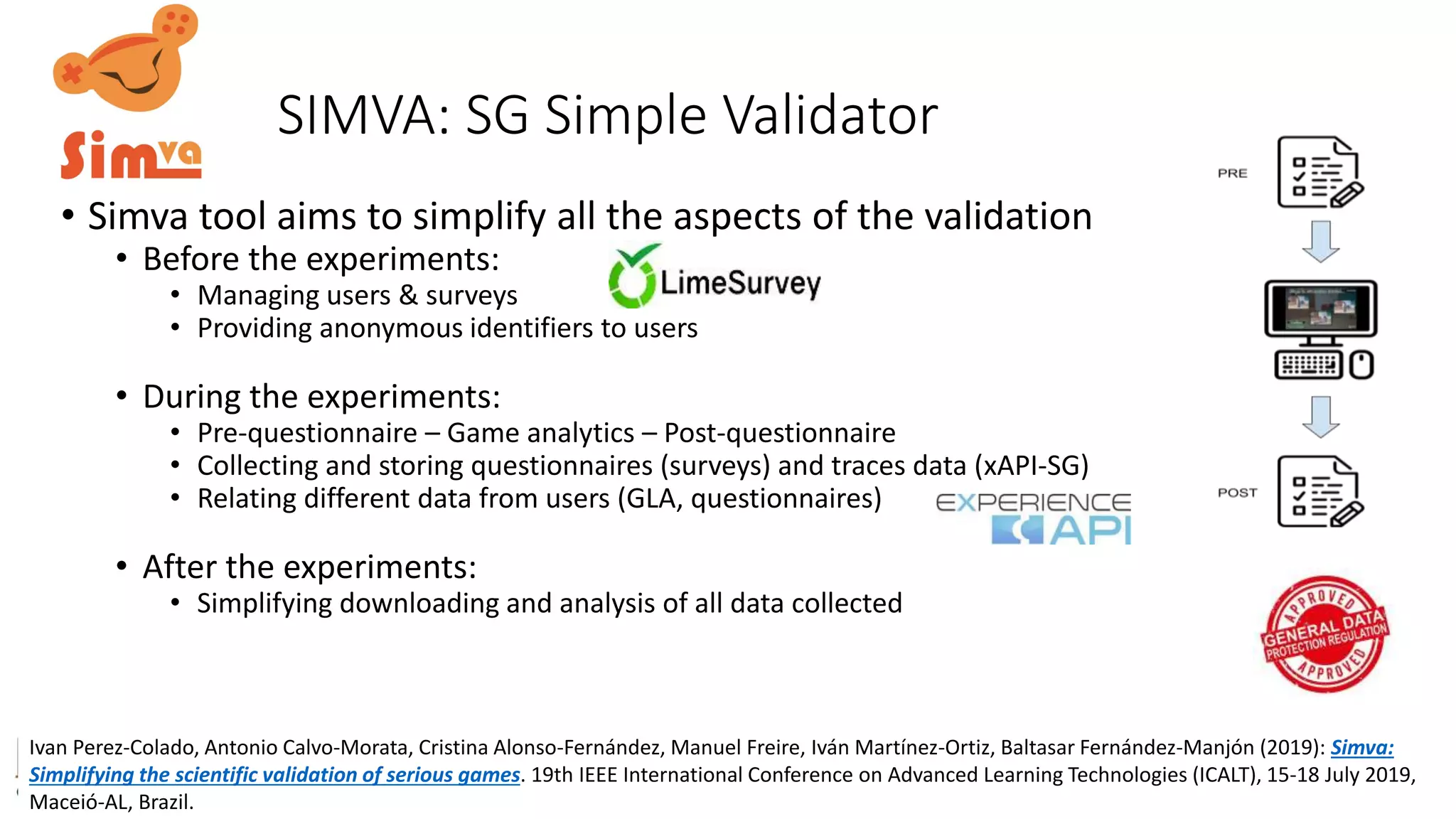 Simva

SIMVA: SG Simple Validator

• Simva tool aims to simplify all the aspects of the validation
  • Before the experiments:
    • Managing users & surveys
    • Providing anonymous identifiers to users

LimeSurvey

  • During the experiments:
    • Pre-questionnaire – Game analytics – Post-questionnaire
    • Collecting and storing questionnaires (surveys) and traces data (xAPI-SG)
    • Relating different data from users (GLA, questionnaires)

EXPERIENCE API

  • After the experiments:
    • Simplifying downloading and analysis of all data collected

PRE

POST

APPROVED GENERAL DATA PROTECTION REGULATION APPROVED

Ivan Perez-Colado, Antonio Calvo-Morata, Cristina Alonso-Fernández, Manuel Freire, Iván Martínez-Ortiz, Baltasar Fernández-Manjón (2019): Simva: Simplifying the scientific validation of serious games. 19th IEEE International Conference on Advanced Learning Technologies (ICALT), 15-18 July 2019, Maceió-AL, Brazil.